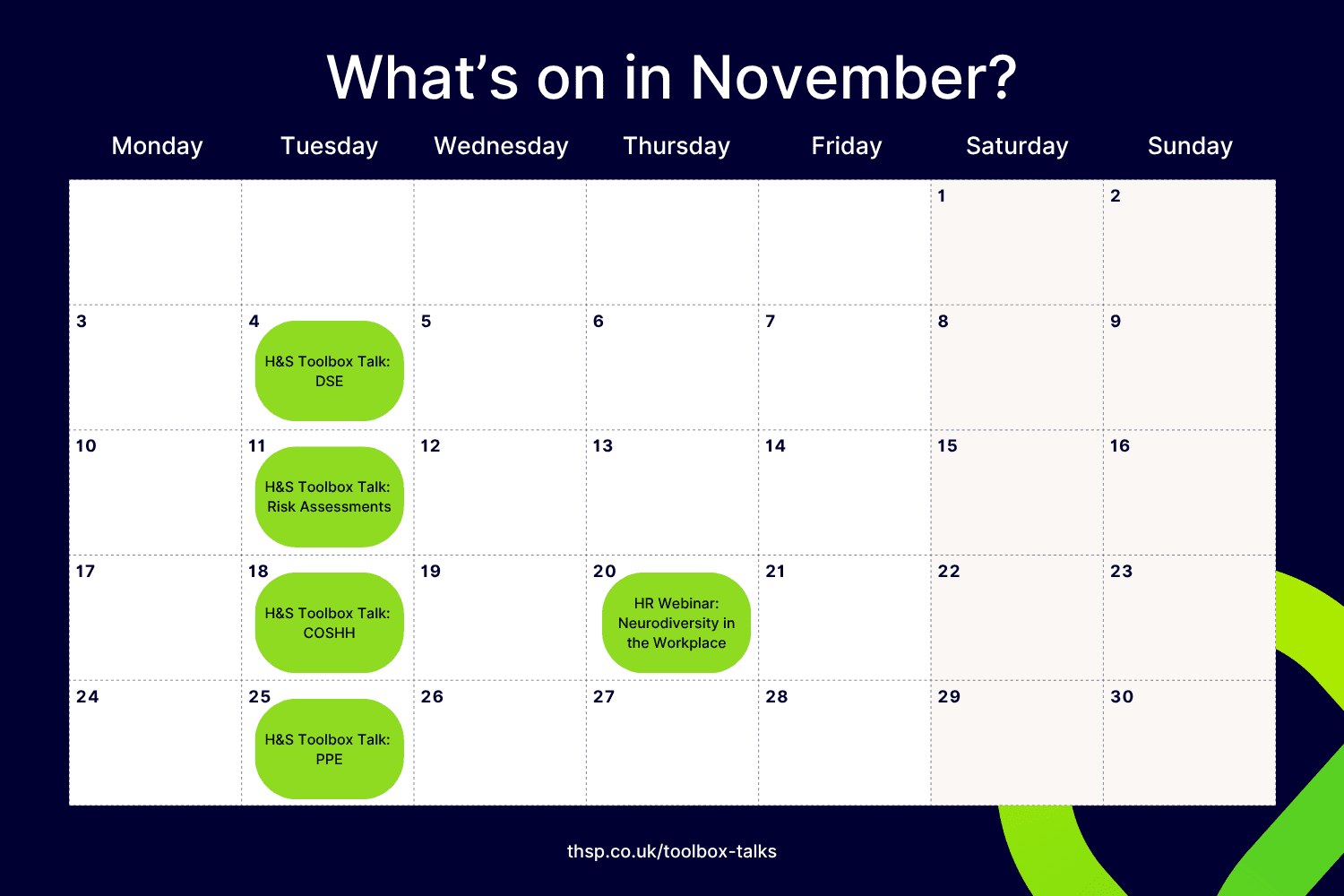 What's on in November?

| Monday | Tuesday | Wednesday | Thursday | Friday | Saturday | Sunday |
|---|---|---|---|---|---|---|
| | | | | | 1 | 2 |
| 3 | 4 H&S Toolbox Talk: DSE | 5 | 6 | 7 | 8 | 9 |
| 10 | 11 H&S Toolbox Talk: Risk Assessments | 12 | 13 | 14 | 15 | 16 |
| 17 | 18 H&S Toolbox Talk: COSHH | 19 | 20 HR Webinar: Neurodiversity in the Workplace | 21 | 22 | 23 |
| 24 | 25 H&S Toolbox Talk: PPE | 26 | 27 | 28 | 29 | 30 |

thsp.co.uk/toolbox-talks